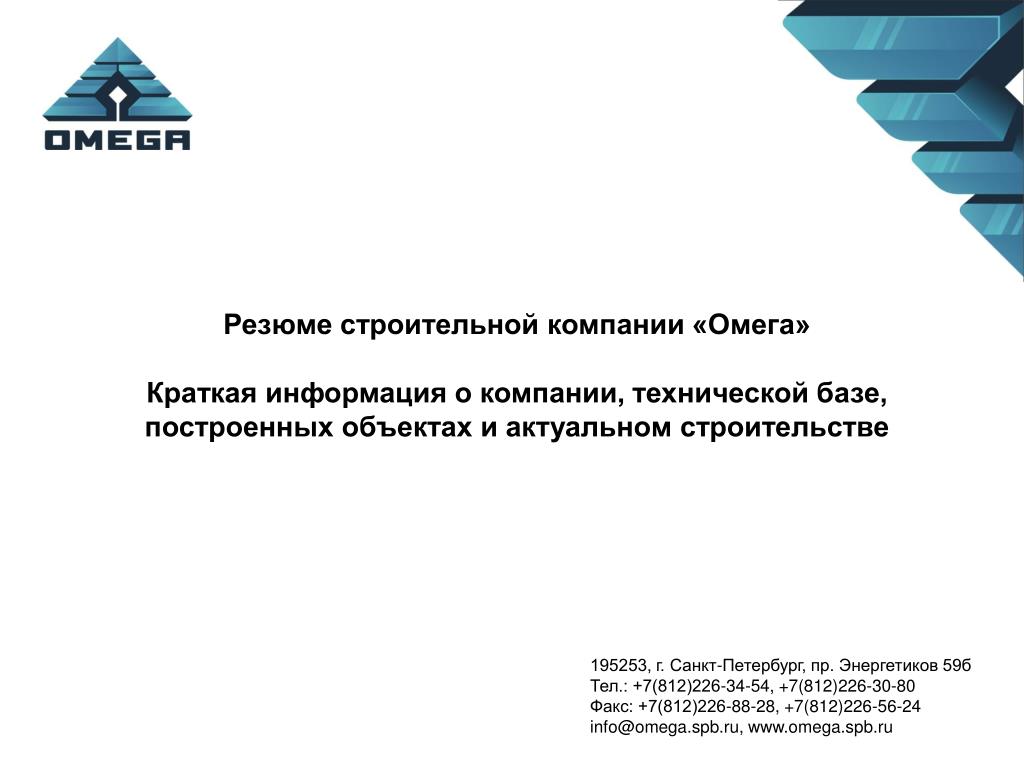 OMEGA

Резюме строительной компании «Омега»

Краткая информация о компании, технической базе, построенных объектах и актуальном строительстве

195253, г. Санкт-Петербург, пр. Энергетиков 59б
Тел.: +7(812)226-34-54, +7(812)226-30-80
Факс: +7(812)226-88-28, +7(812)226-56-24
info@omega.spb.ru, www.omega.spb.ru